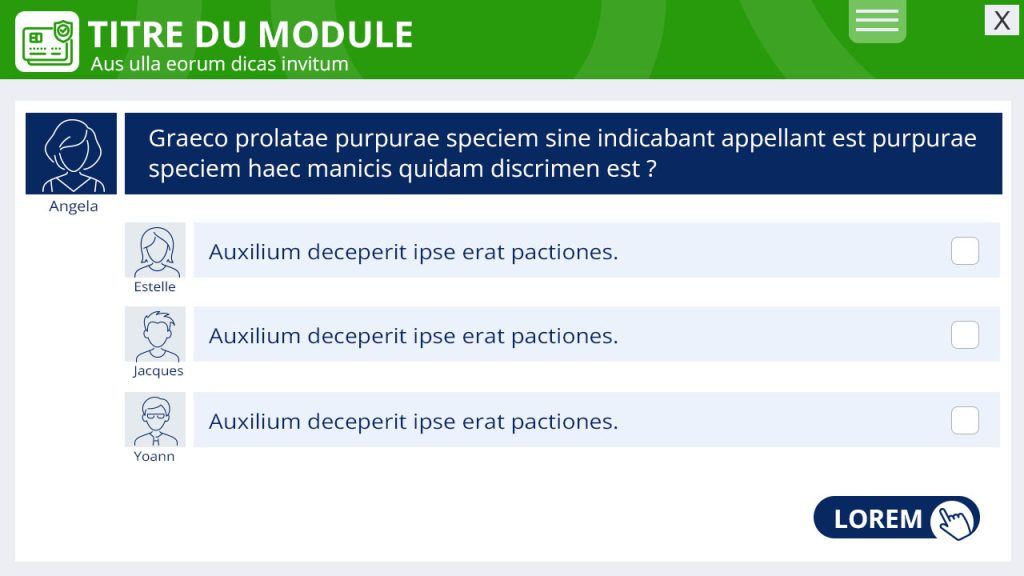 TITRE DU MODULE
Aus ulla eorum dicas invitum

X

Angela

Graeco prolatae purpurae speciem sine indicabant appellant est purpurae speciem haec manicis quidam discrimen est ?

Estelle

Auxilium deceperit ipse erat pactiones.

Jacques

Auxilium deceperit ipse erat pactiones.

Yoann

Auxilium deceperit ipse erat pactiones.

LOREM